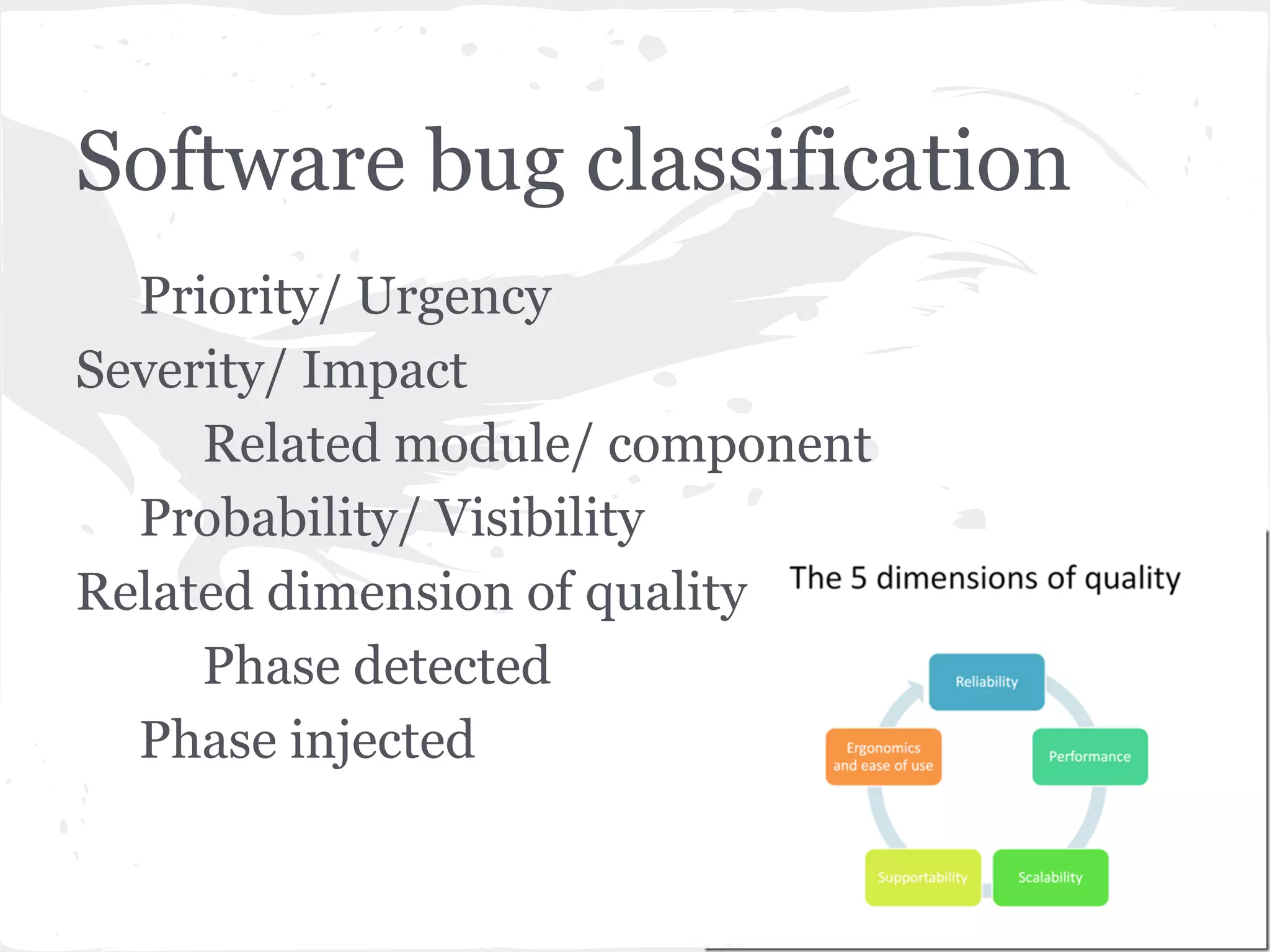 Software bug classification

Priority/ Urgency
Severity/ Impact
Related module/ component
Probability/ Visibility
Related dimension of quality
Phase detected
Phase injected

The 5 dimensions of quality

Reliability
Performance
Scalability
Supportability
Ergonomics and ease of use